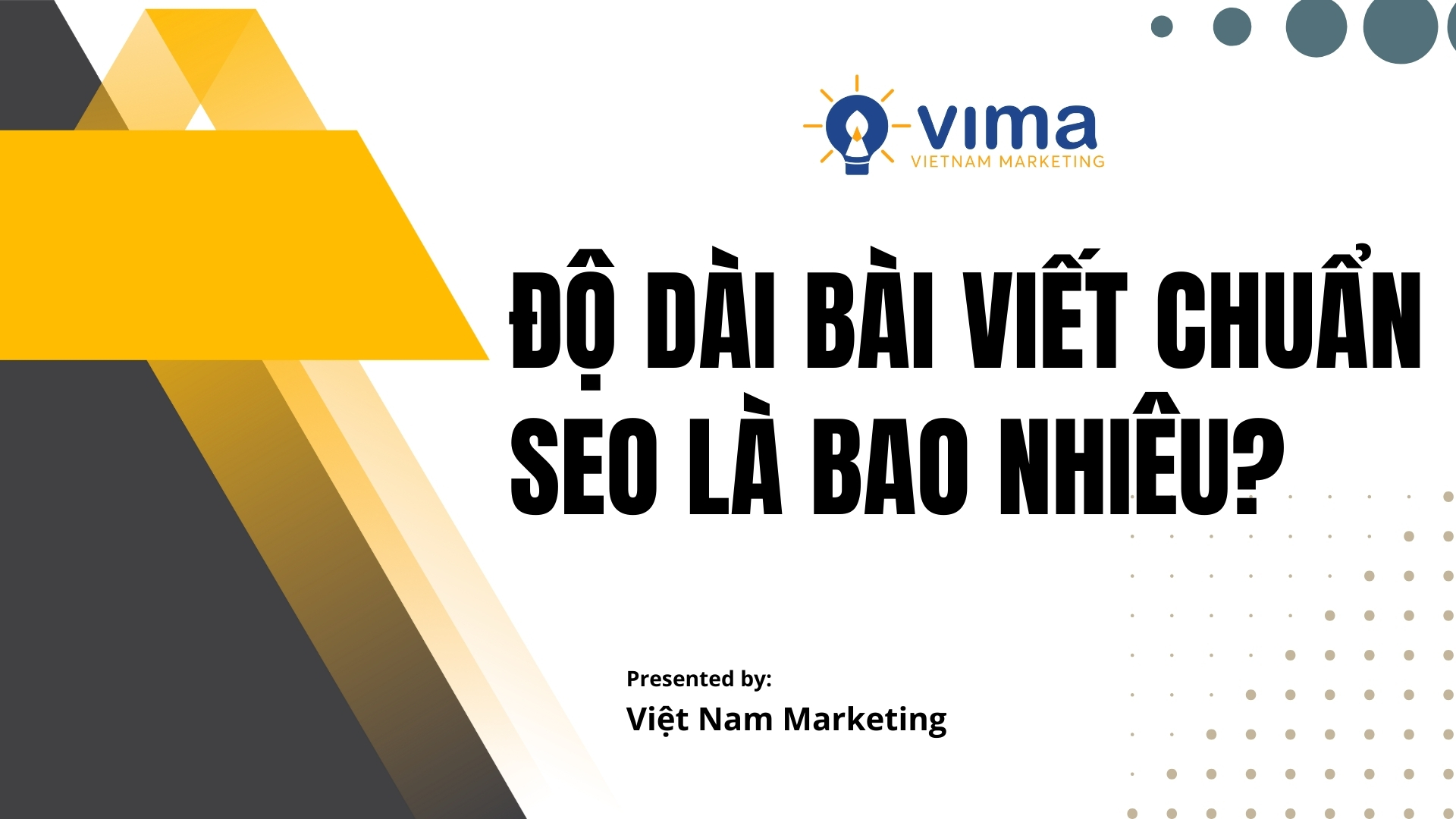 vima
VIETNAM MARKETING

ĐỘ DÀI BÀI VIẾT CHUẨN SEO LÀ BAO NHIÊU?

Presented by:
Việt Nam Marketing